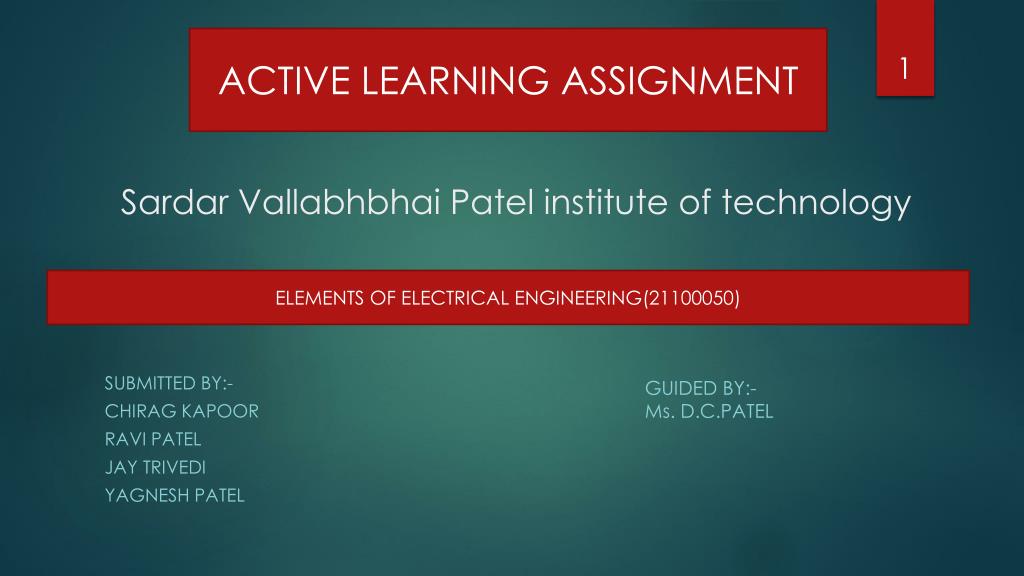 ACTIVE LEARNING ASSIGNMENT

1

Sardar Vallabhbhai Patel institute of technology

ELEMENTS OF ELECTRICAL ENGINEERING(21100050)

SUBMITTED BY:-
CHIRAG KAPOOR
RAVI PATEL
JAY TRIVEDI
YAGNESH PATEL

GUIDED BY:-
Ms. D.C.PATEL